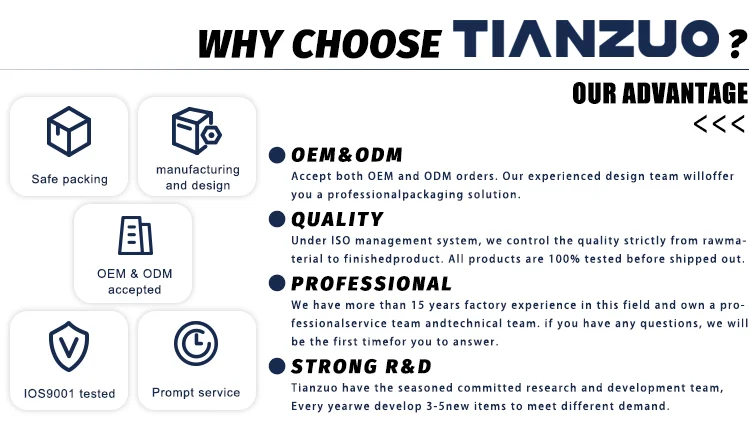 WHY CHOOSE TIANZUO ?

OUR ADVANTAGE

<<<

Safe packing

manufacturing and design

OEM & ODM accepted

IOS9001 tested

Prompt service

OEM&ODM
Accept both OEM and ODM orders. Our experienced design team willoffer you a professionalpackaging solution.

QUALITY
Under ISO management system, we control the quality strictly from rawmaterial to finishedproduct. All products are 100% tested before shipped out.

PROFESSIONAL
We have more than 15 years factory experience in this field and own a professionalservice team andtechnical team. if you have any questions, we will be the first timefor you to answer.

STRONG R&D
Tianzuo have the seasoned committed research and development team, Every yearwe develop 3-5new items to meet different demand.